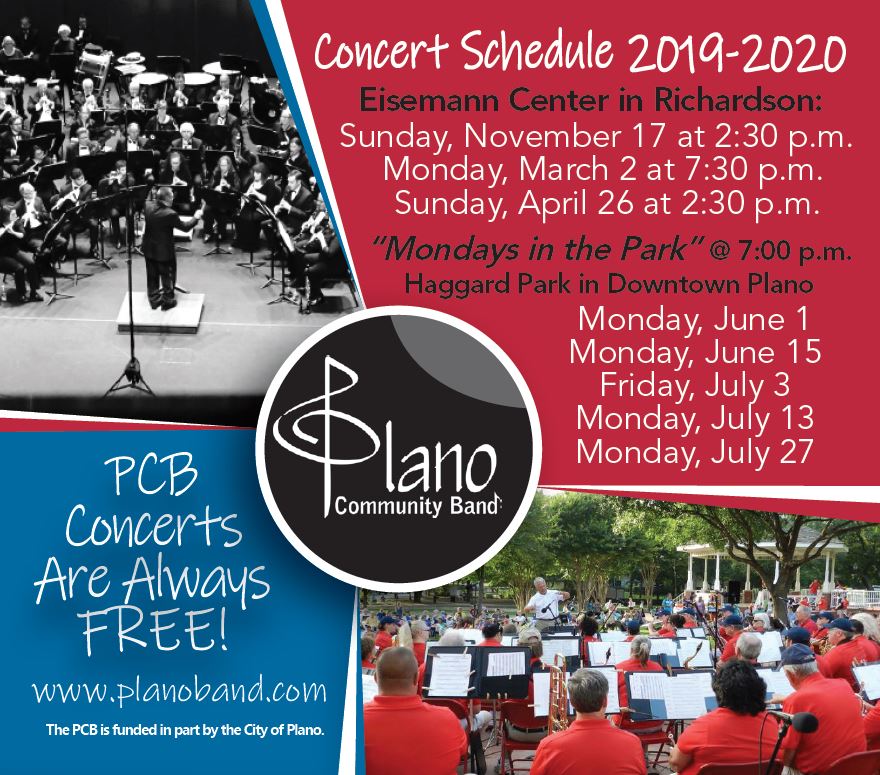 Concert Schedule 2019-2020
Eisemann Center in Richardson:
Sunday, November 17 at 2:30 p.m.
Monday, March 2 at 7:30 p.m.
Sunday, April 26 at 2:30 p.m.

"Mondays in the Park" @ 7:00 p.m.
Haggard Park in Downtown Plano
Monday, June 1
Monday, June 15
Friday, July 3
Monday, July 13
Monday, July 27

Plano
Community Band

PCB Concerts Are Always FREE!

www.planoband.com

The PCB is funded in part by the City of Plano.